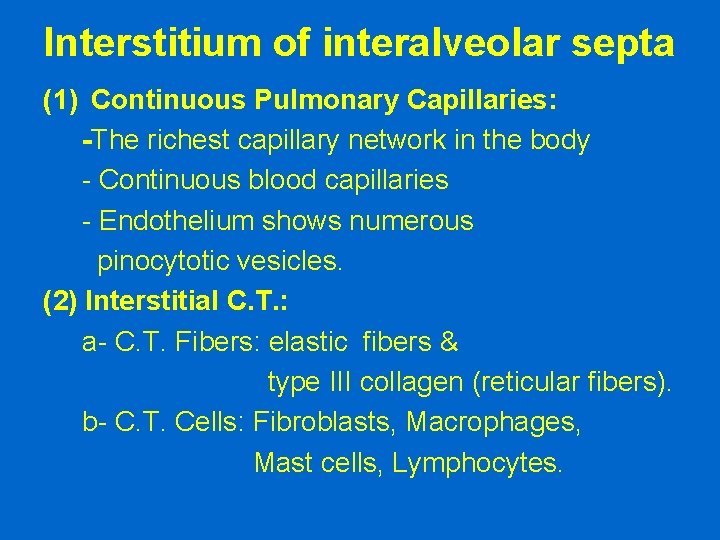 Interstitium of interalveolar septa

(1) Continuous Pulmonary Capillaries:

-The richest capillary network in the body

- Continuous blood capillaries

- Endothelium shows numerous pinocytotic vesicles.

(2) Interstitial C.T.:

a- C.T. Fibers: elastic fibers & type III collagen (reticular fibers).

b- C.T. Cells: Fibroblasts, Macrophages, Mast cells, Lymphocytes.